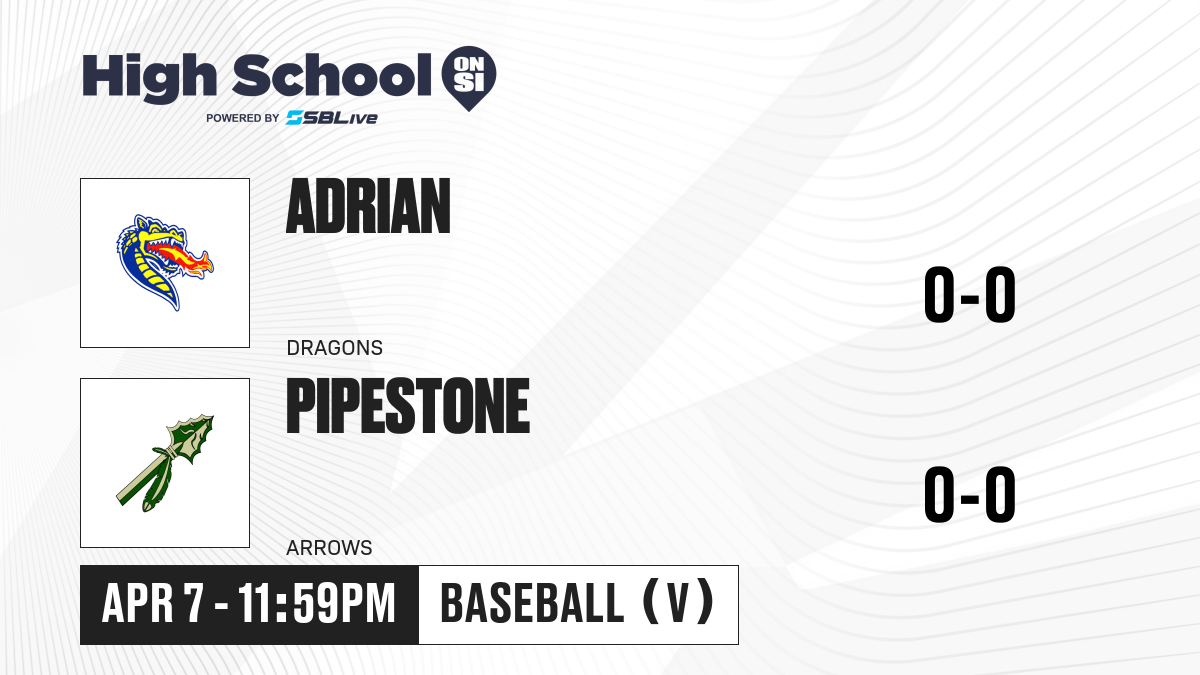 High School ON SI
POWERED BY SBLive

ADRIAN
DRAGONS
0-0

PIPESTONE
ARROWS
0-0

APR 7 - 11:59PM
BASEBALL (V)